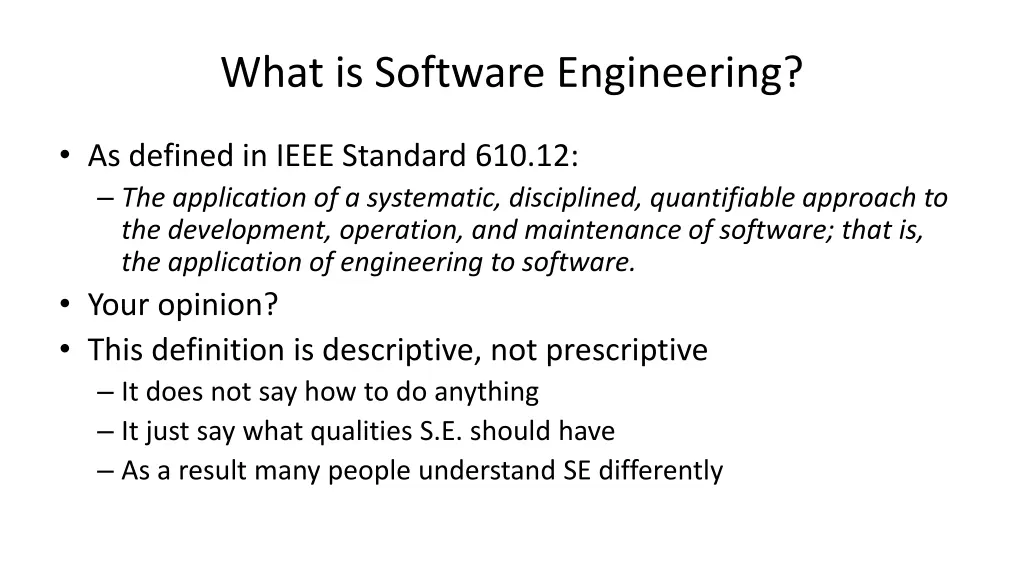 What is Software Engineering?

• As defined in IEEE Standard 610.12:
– The application of a systematic, disciplined, quantifiable approach to the development, operation, and maintenance of software; that is, the application of engineering to software.
• Your opinion?
• This definition is descriptive, not prescriptive
– It does not say how to do anything
– It just say what qualities S.E. should have
– As a result many people understand SE differently